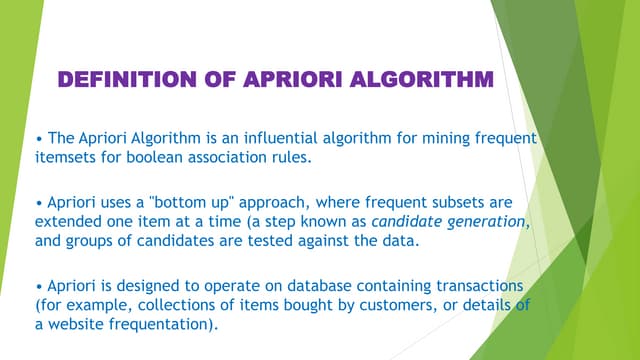 DEFINITION OF APRIORI ALGORITHM

• The Apriori Algorithm is an influential algorithm for mining frequent itemsets for boolean association rules.

• Apriori uses a "bottom up" approach, where frequent subsets are extended one item at a time (a step known as candidate generation, and groups of candidates are tested against the data.

• Apriori is designed to operate on database containing transactions (for example, collections of items bought by customers, or details of a website frequentation).